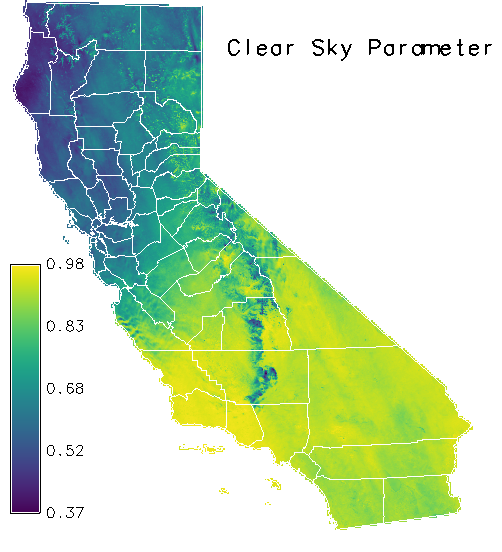 Clear Sky Parameter

0.98
0.83
0.68
0.52
0.37